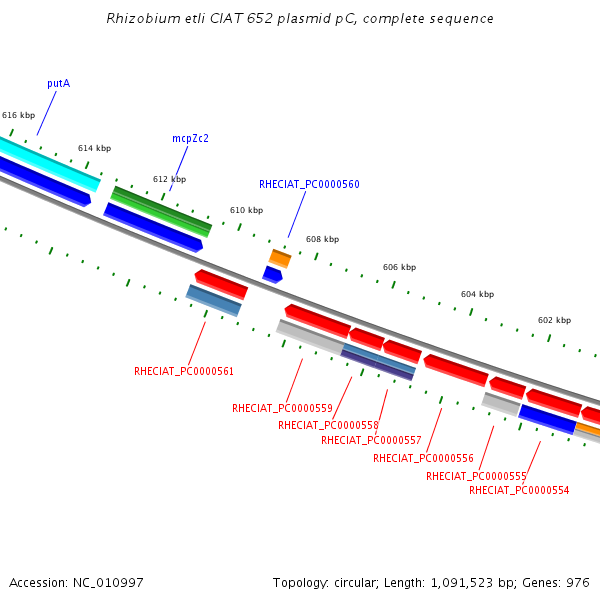 Rhizobium etli CIAT 652 plasmid pC, complete sequence

putA

616 kbp

614 kbp

mcpZc2

612 kbp

RHECIAT_PC0000560

610 kbp

608 kbp

606 kbp

604 kbp

602 kbp

RHECIAT_PC0000561

RHECIAT_PC0000559

RHECIAT_PC0000558

RHECIAT_PC0000557

RHECIAT_PC0000556

RHECIAT_PC0000555

RHECIAT_PC0000554

Accession: NC_010997

Topology: circular; Length: 1,091,523 bp; Genes: 976